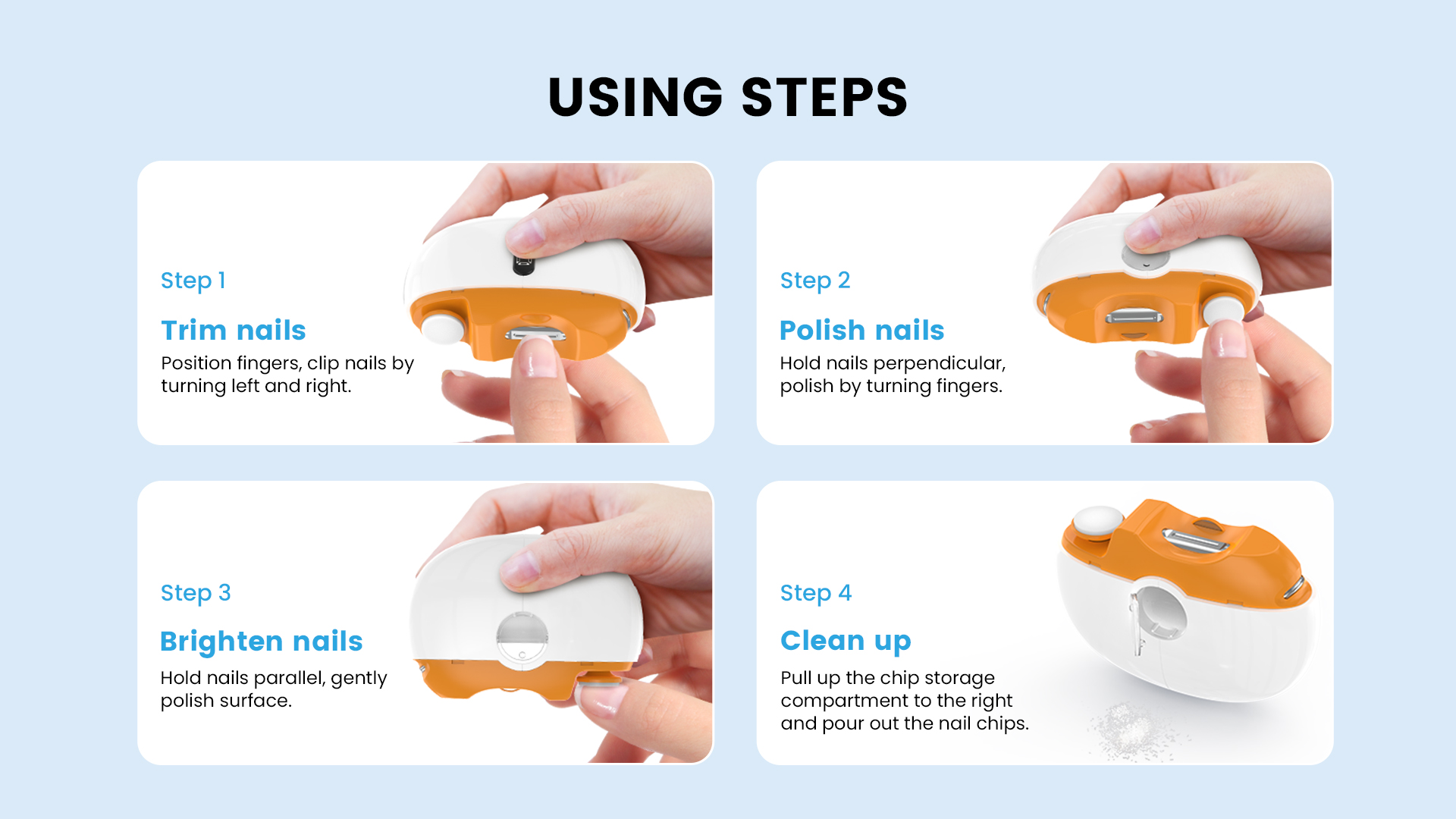 USING STEPS

Step 1

Trim nails

Position fingers, clip nails by turning left and right.

Step 2

Polish nails

Hold nails perpendicular, polish by turning fingers.

Step 3

Brighten nails

Hold nails parallel, gently polish surface.

Step 4

Clean up

Pull up the chip storage compartment to the right and pour out the nail chips.